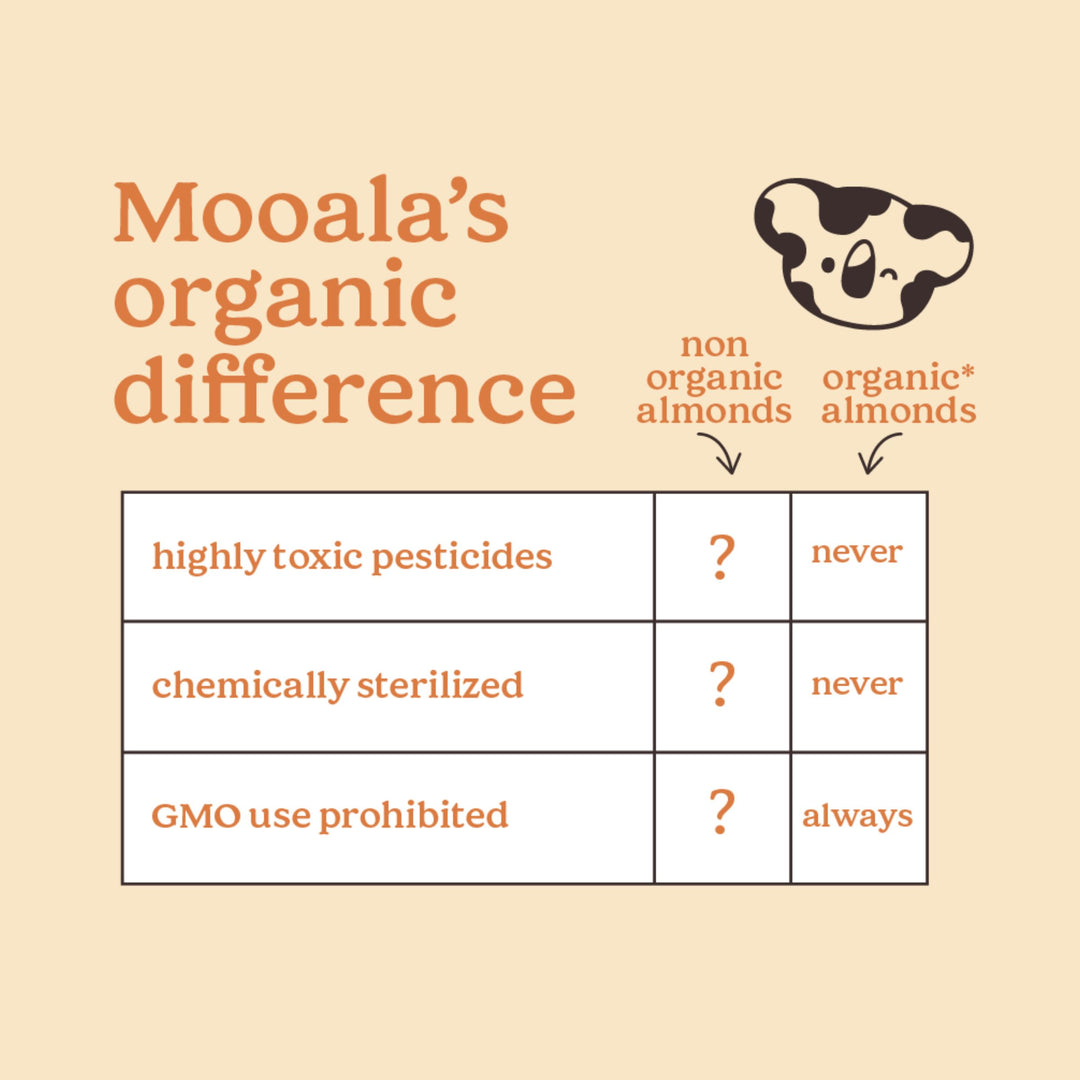 Mooala's organic difference

|  | non organic almonds | organic* almonds |
|---|---|---|
| highly toxic pesticides | ? | never |
| chemically sterilized | ? | never |
| GMO use prohibited | ? | always |